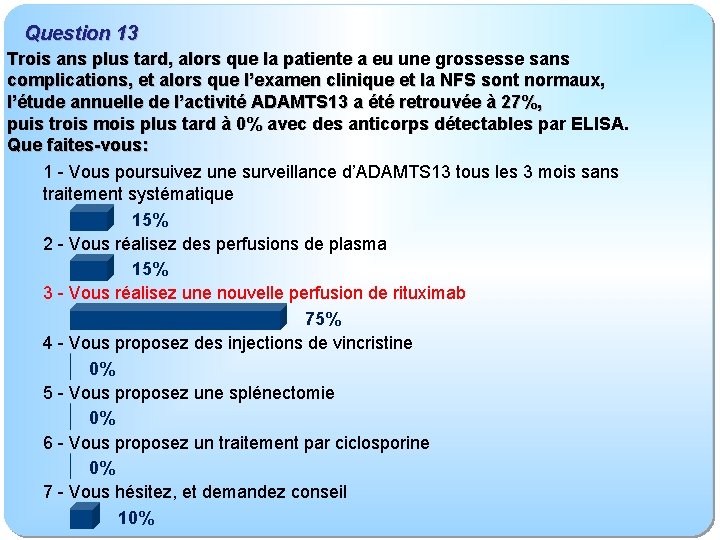 Question 13

Trois ans plus tard, alors que la patiente a eu une grossesse sans complications, et alors que l'examen clinique et la NFS sont normaux, l'étude annuelle de l'activité ADAMTS13 a été retrouvée à 27%, puis trois mois plus tard à 0% avec des anticorps détectables par ELISA. Que faites-vous:

1 - Vous poursuivez une surveillance d'ADAMTS13 tous les 3 mois sans traitement systématique

15%

2 - Vous réalisez des perfusions de plasma

15%

3 - Vous réalisez une nouvelle perfusion de rituximab

75%

4 - Vous proposez des injections de vincristine

0%

5 - Vous proposez une splénectomie

0%

6 - Vous proposez un traitement par ciclosporine

0%

7 - Vous hésitez, et demandez conseil

10%